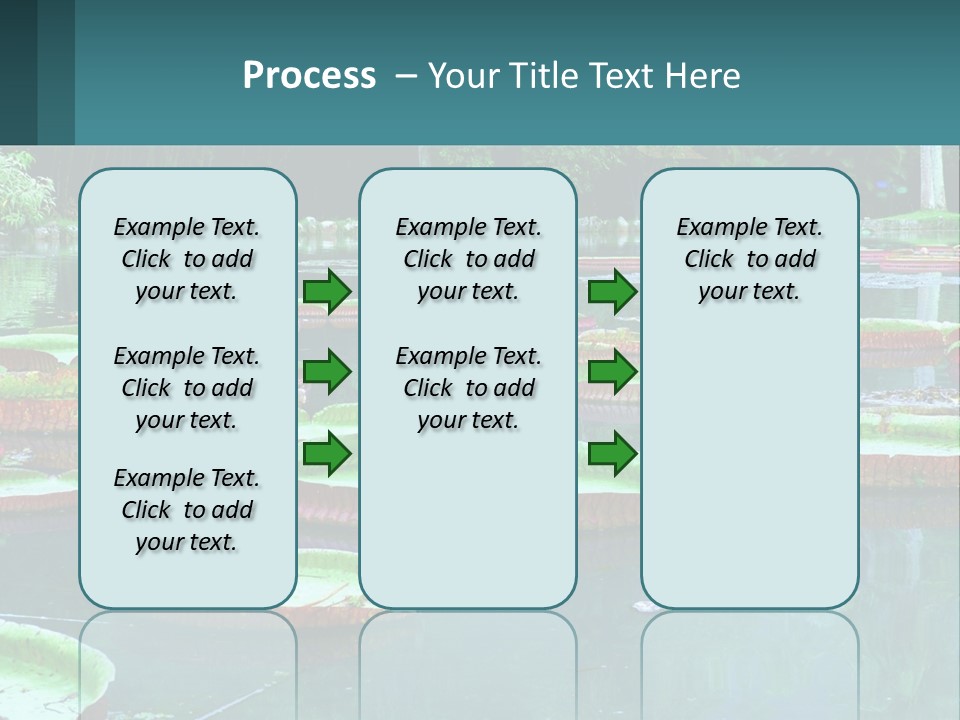 Process – Your Title Text Here

Example Text. Click to add your text.

Example Text. Click to add your text.

Example Text. Click to add your text.

Example Text. Click to add your text.

Example Text. Click to add your text.

Example Text. Click to add your text.